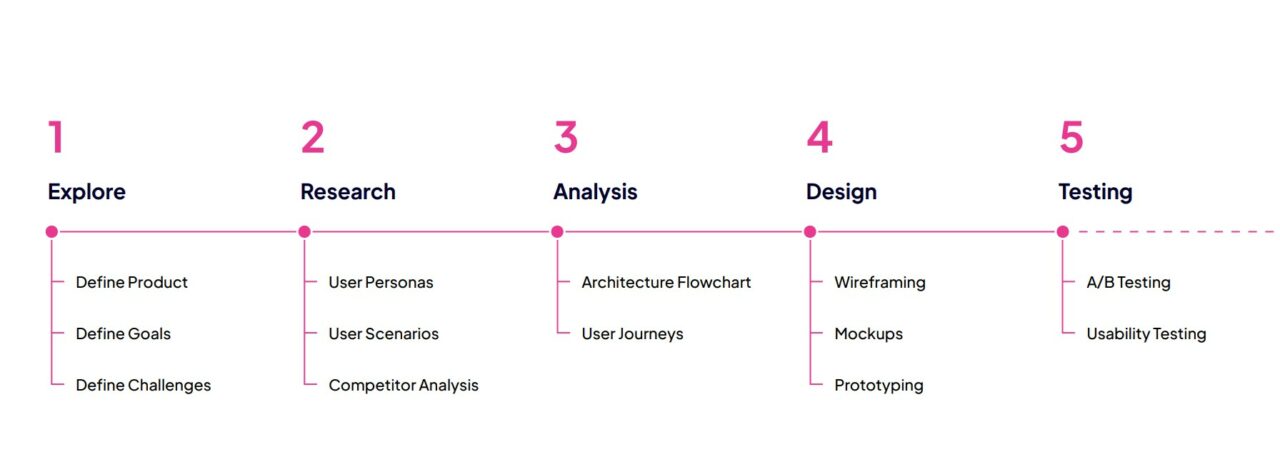 1
Explore

Define Product

Define Goals

Define Challenges

2
Research

User Personas

User Scenarios

Competitor Analysis

3
Analysis

Architecture Flowchart

User Journeys

4
Design

Wireframing

Mockups

Prototyping

5
Testing

A/B Testing

Usability Testing